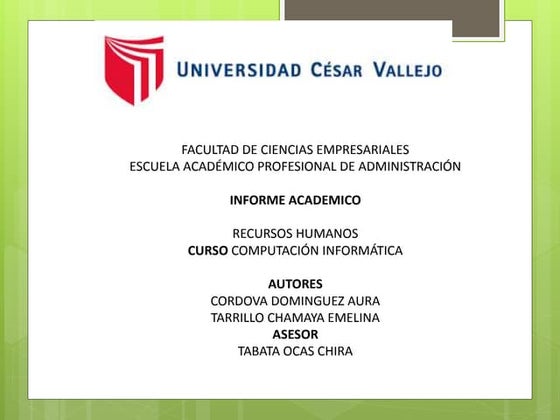 UNIVERSIDAD CÉSAR VALLEJO

FACULTAD DE CIENCIAS EMPRESARIALES
ESCUELA ACADÉMICO PROFESIONAL DE ADMINISTRACIÓN

INFORME ACADEMICO

RECURSOS HUMANOS
CURSO COMPUTACIÓN INFORMÁTICA

AUTORES
CORDOVA DOMINGUEZ AURA
TARRILLO CHAMAYA EMELINA
ASESOR
TABATA OCAS CHIRA